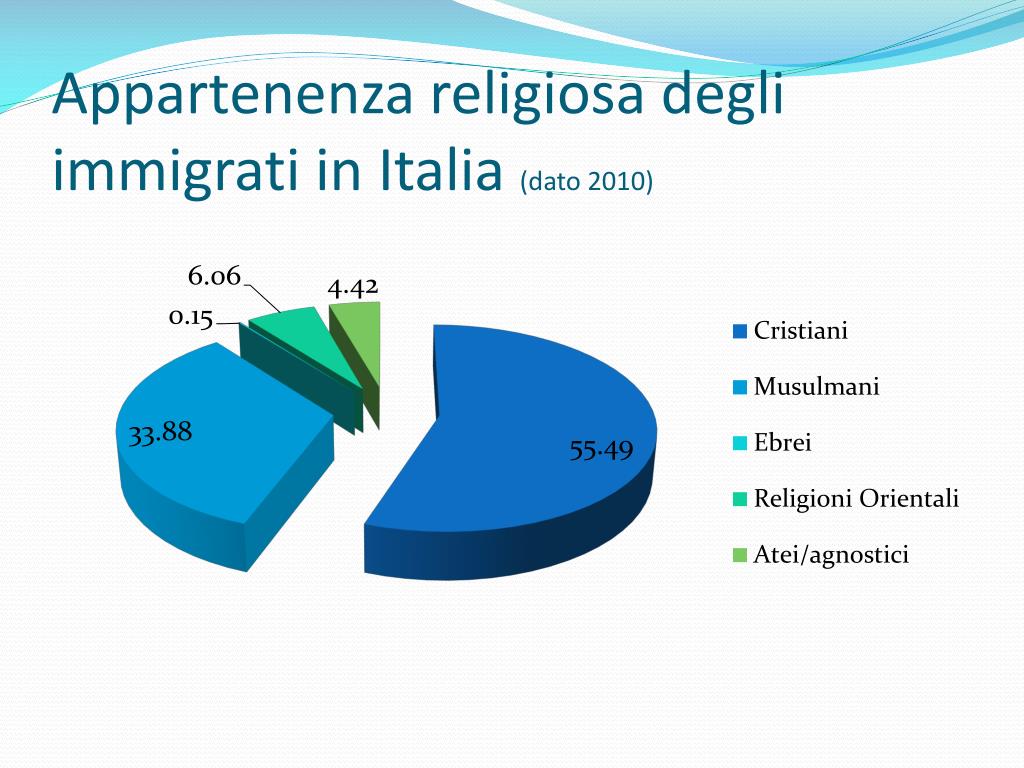 Appartenenza religiosa degli immigrati in Italia (dato 2010)

6.06
4.42
0.15
33.88
55.49

Cristiani
Musulmani
Ebrei
Religioni Orientali
Atei/agnostici